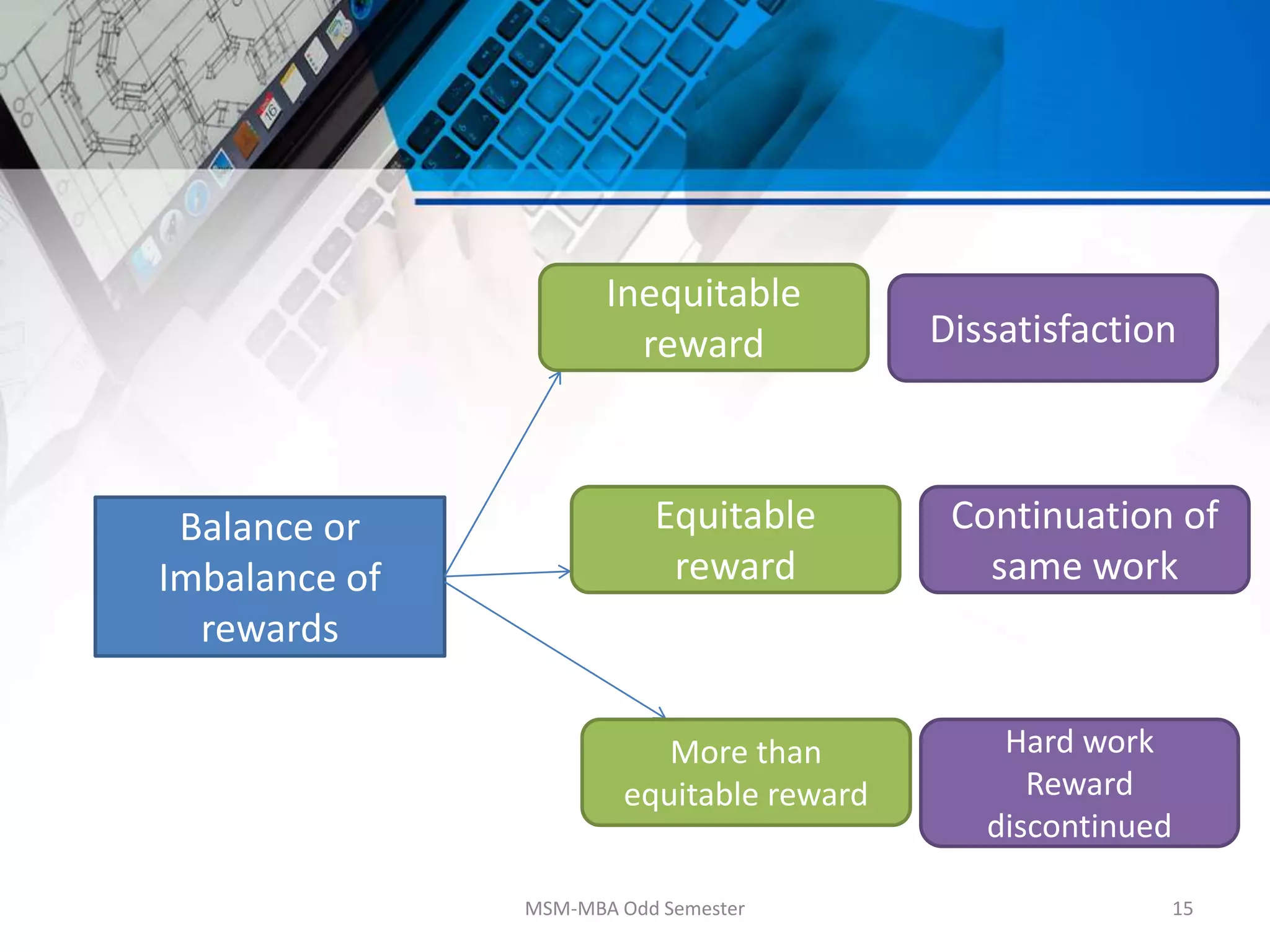 Balance or Imbalance of rewards

Inequitable reward

Dissatisfaction

Equitable reward

Continuation of same work

More than equitable reward

Hard work Reward discontinued

MSM-MBA Odd Semester

15